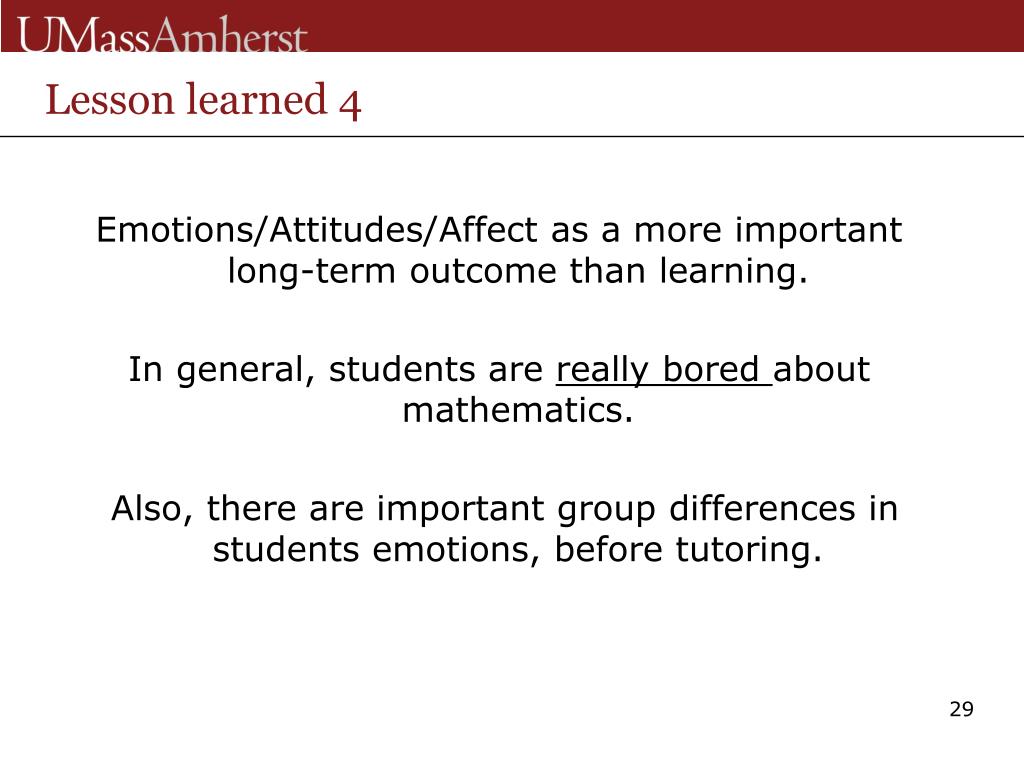 UMassAmherst

Lesson learned 4

Emotions/Attitudes/Affect as a more important long-term outcome than learning.

In general, students are really bored about mathematics.

Also, there are important group differences in students emotions, before tutoring.

29